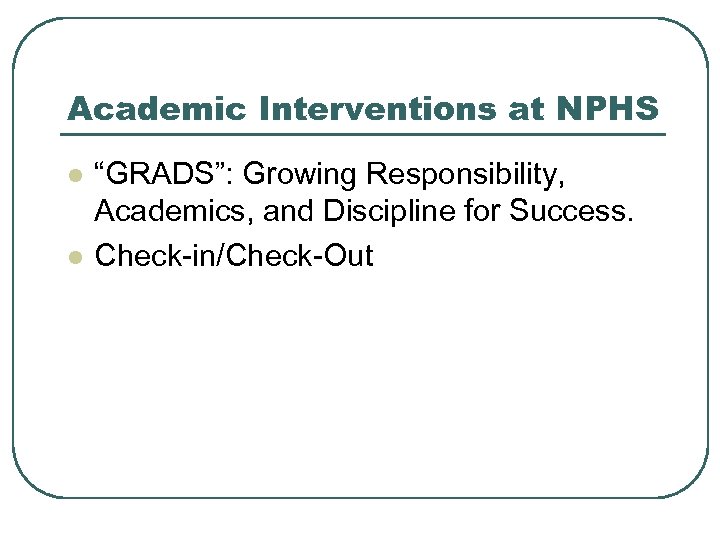 Academic Interventions at NPHS

- “GRADS”: Growing Responsibility, Academics, and Discipline for Success.
- Check-in/Check-Out